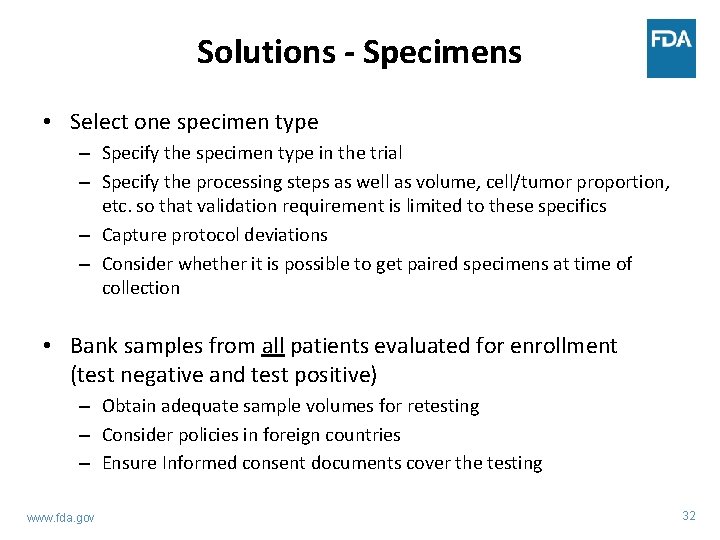 Solutions - Specimens

FDA

• Select one specimen type
– Specify the specimen type in the trial
– Specify the processing steps as well as volume, cell/tumor proportion, etc. so that validation requirement is limited to these specifics
– Capture protocol deviations
– Consider whether it is possible to get paired specimens at time of collection

• Bank samples from all patients evaluated for enrollment (test negative and test positive)
– Obtain adequate sample volumes for retesting
– Consider policies in foreign countries
– Ensure Informed consent documents cover the testing

www.fda.gov

32